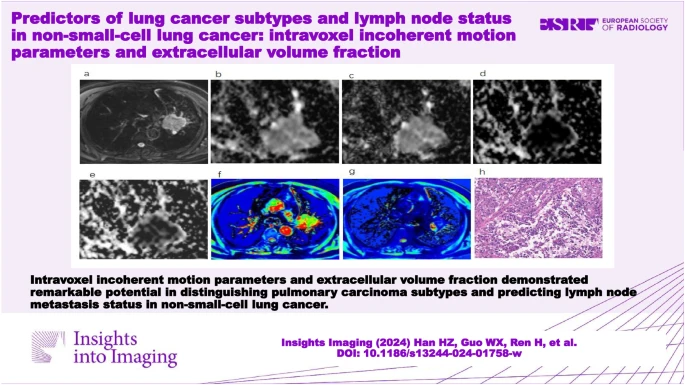 Predictors of lung cancer subtypes and lymph node status in non-small-cell lung cancer: intravoxel incoherent motion parameters and extracellular volume fraction

ESR EUROPEAN SOCIETY OF RADIOLOGY

a

b

c

d

e

f

g

h

Intravoxel incoherent motion parameters and extracellular volume fraction demonstrated remarkable potential in distinguishing pulmonary carcinoma subtypes and predicting lymph node metastasis status in non-small-cell lung cancer.

Insights into Imaging

Insights Imaging (2024) Han HZ, Guo WX, Ren H, et al.
DOI: 10.1186/s13244-024-01758-w